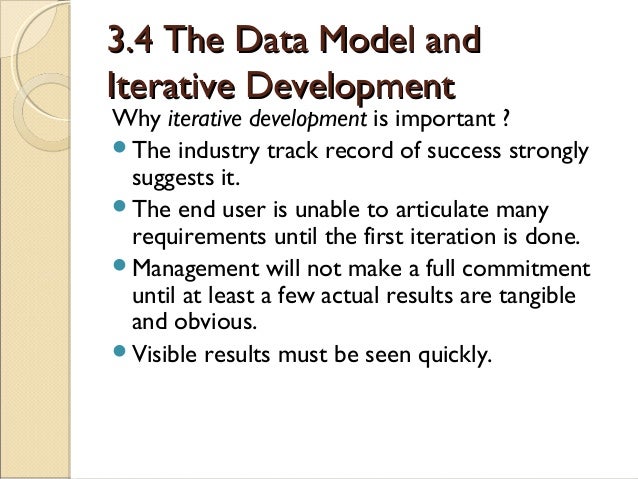 3.4 The Data Model and Iterative Development

Why iterative development is important ?

- The industry track record of success strongly suggests it.
- The end user is unable to articulate many requirements until the first iteration is done.
- Management will not make a full commitment until at least a few actual results are tangible and obvious.
- Visible results must be seen quickly.